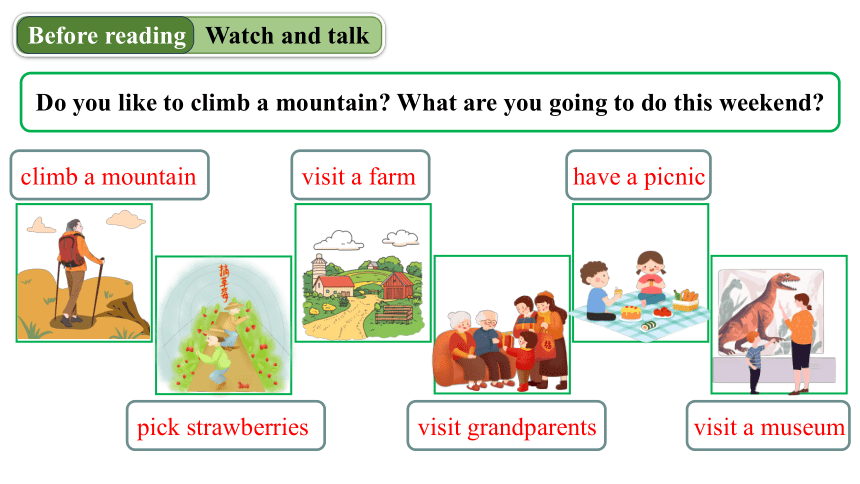 Before reading Watch and talk

Do you like to climb a mountain? What are you going to do this weekend?

climb a mountain

visit a farm

have a picnic

摘草莓

pick strawberries

visit grandparents

visit a museum